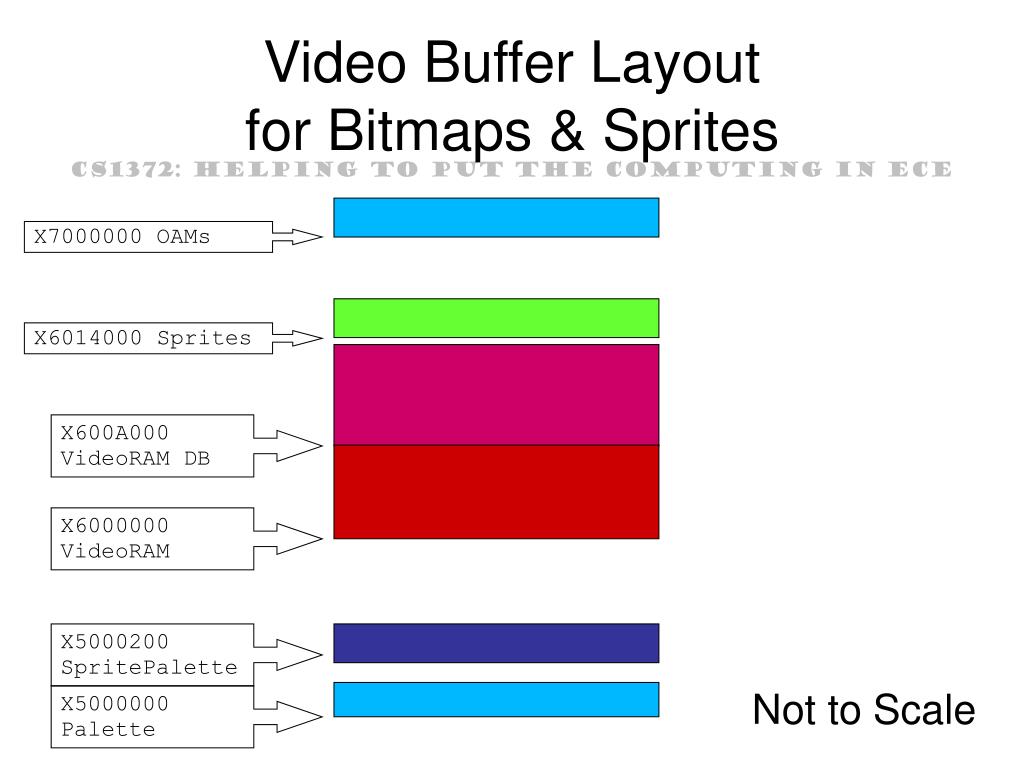 Video Buffer Layout for Bitmaps & Sprites

CS1372: HELPING TO PUT THE COMPUTING IN ECE

X7000000 OAMs

X6014000 Sprites

X600A000 VideoRAM DB

X6000000 VideoRAM

X5000200 SpritePalette

X5000000 Palette

Not to Scale